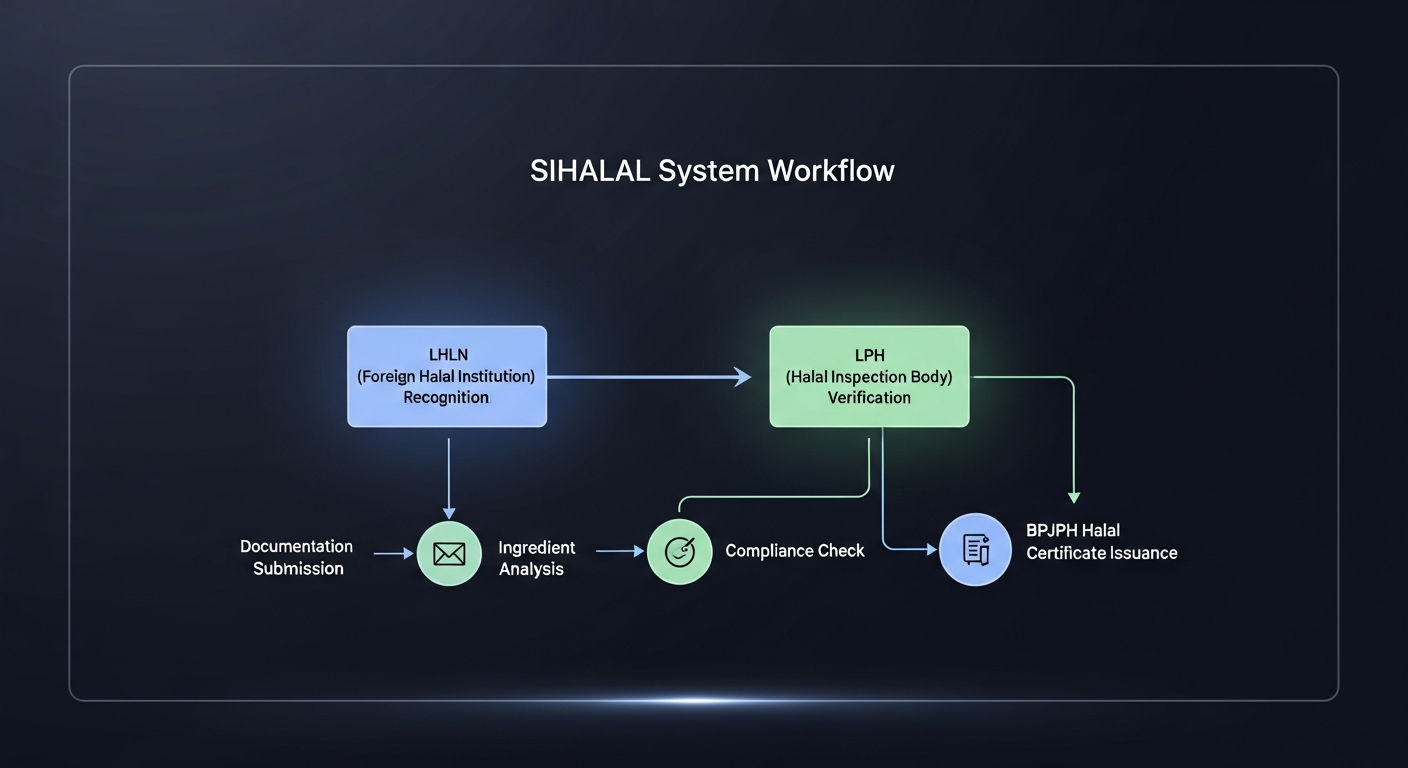 SIHALAL System Workflow

LHLN
(Foreign Halal Institution)
Recognition

LPH
(Halal Inspection Body)
Verification

Documentation Submission

Ingredient Analysis

Compliance Check

BPJPH Halal Certificate Issuance